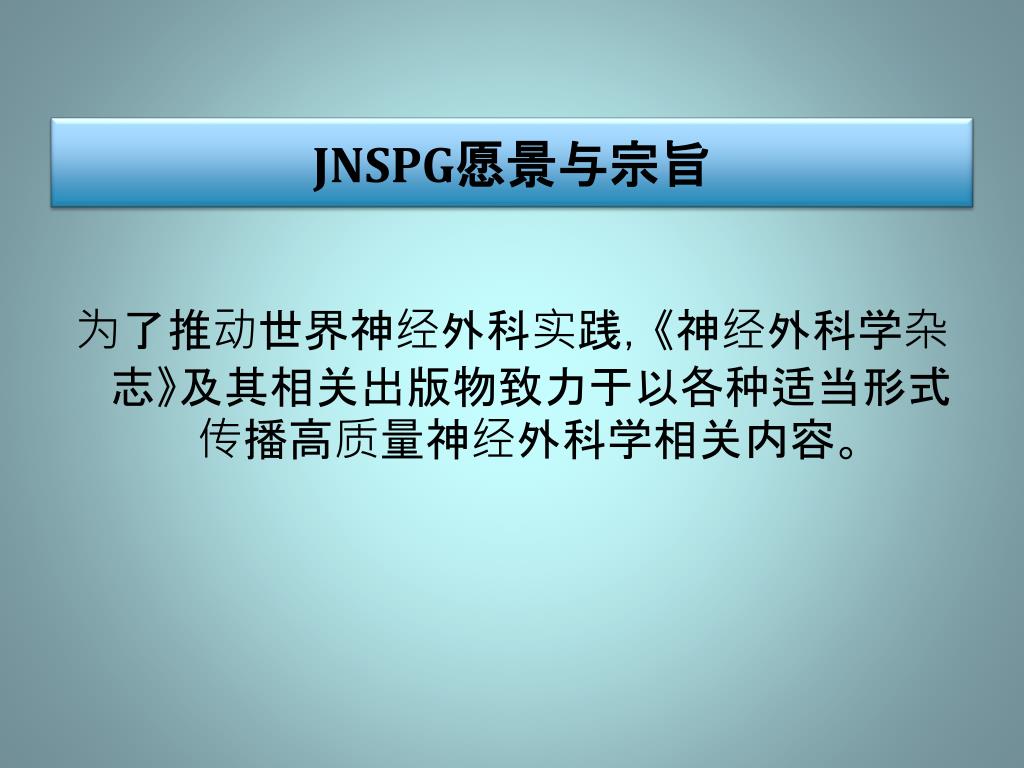 JNSPG愿景与宗旨

为了推动世界神经外科实践,《神经外科学杂志》及其相关出版物致力于以各种适当形式传播高质量神经外科学相关内容。